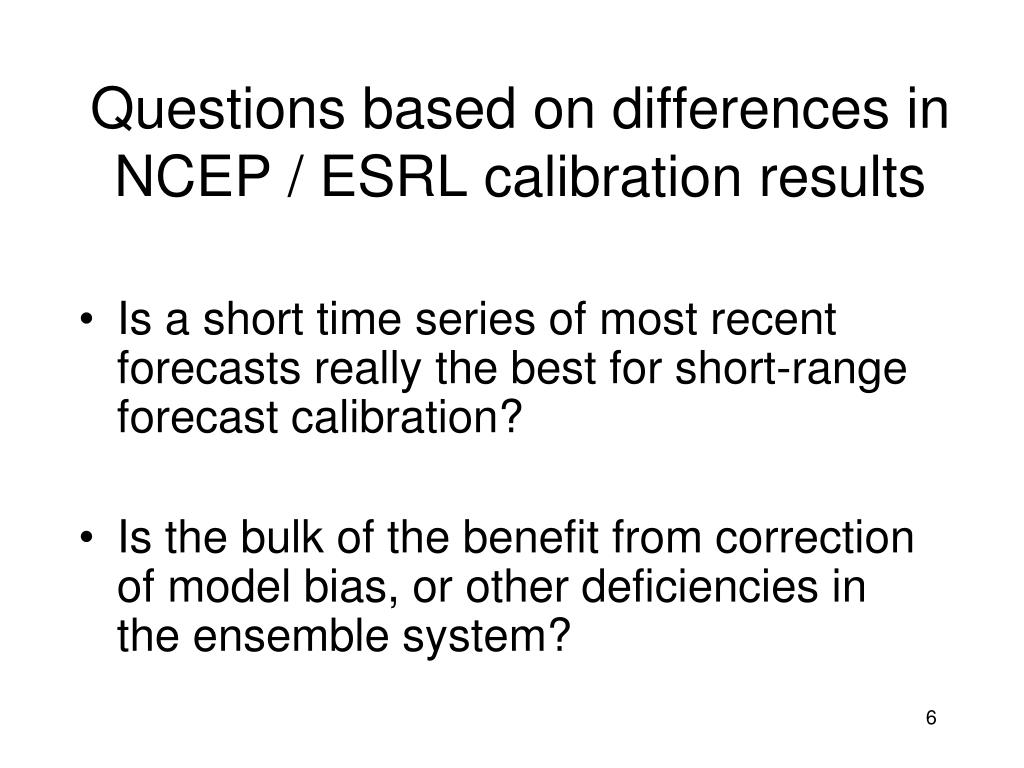 Questions based on differences in NCEP / ESRL calibration results

• Is a short time series of most recent forecasts really the best for short-range forecast calibration?

• Is the bulk of the benefit from correction of model bias, or other deficiencies in the ensemble system?

6